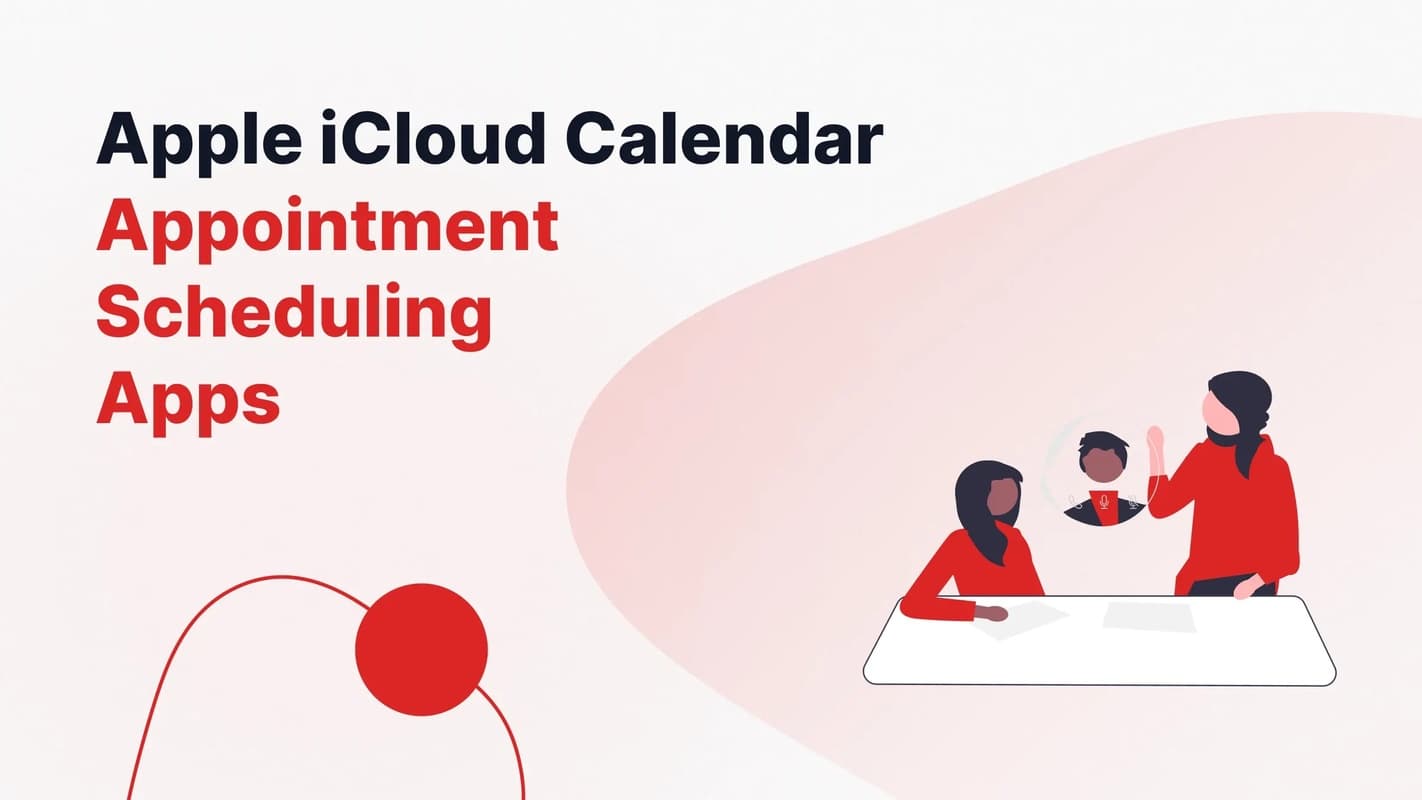 Apple iCloud Calendar
Appointment
Scheduling
Apps